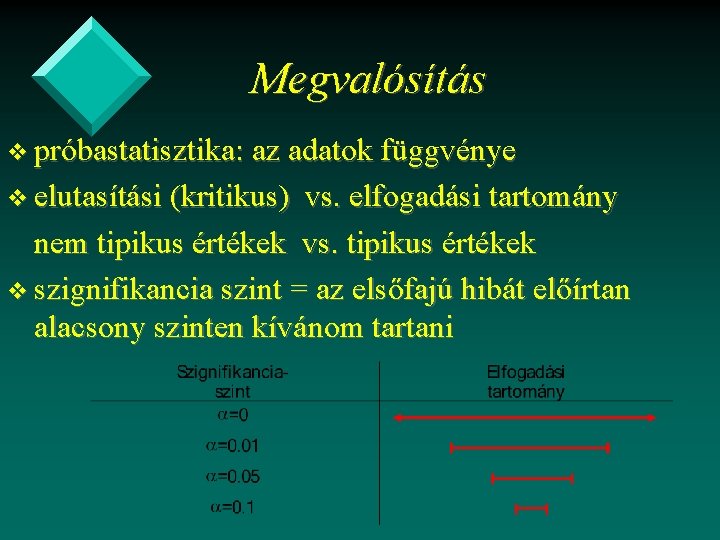 Megvalósítás

❖ próbastatisztika: az adatok függvénye

❖ elutasítási (kritikus) vs. elfogadási tartomány
nem tipikus értékek vs. tipikus értékek

❖ szignifikancia szint = az elsőfajú hibát előírtan alacsony szinten kívánom tartani

| Szignifikancia-szint | Elfogadási tartomány |
|---|---|
| $\alpha=0$ | |
| $\alpha=0.01$ | |
| $\alpha=0.05$ | |
| $\alpha=0.1$ | |